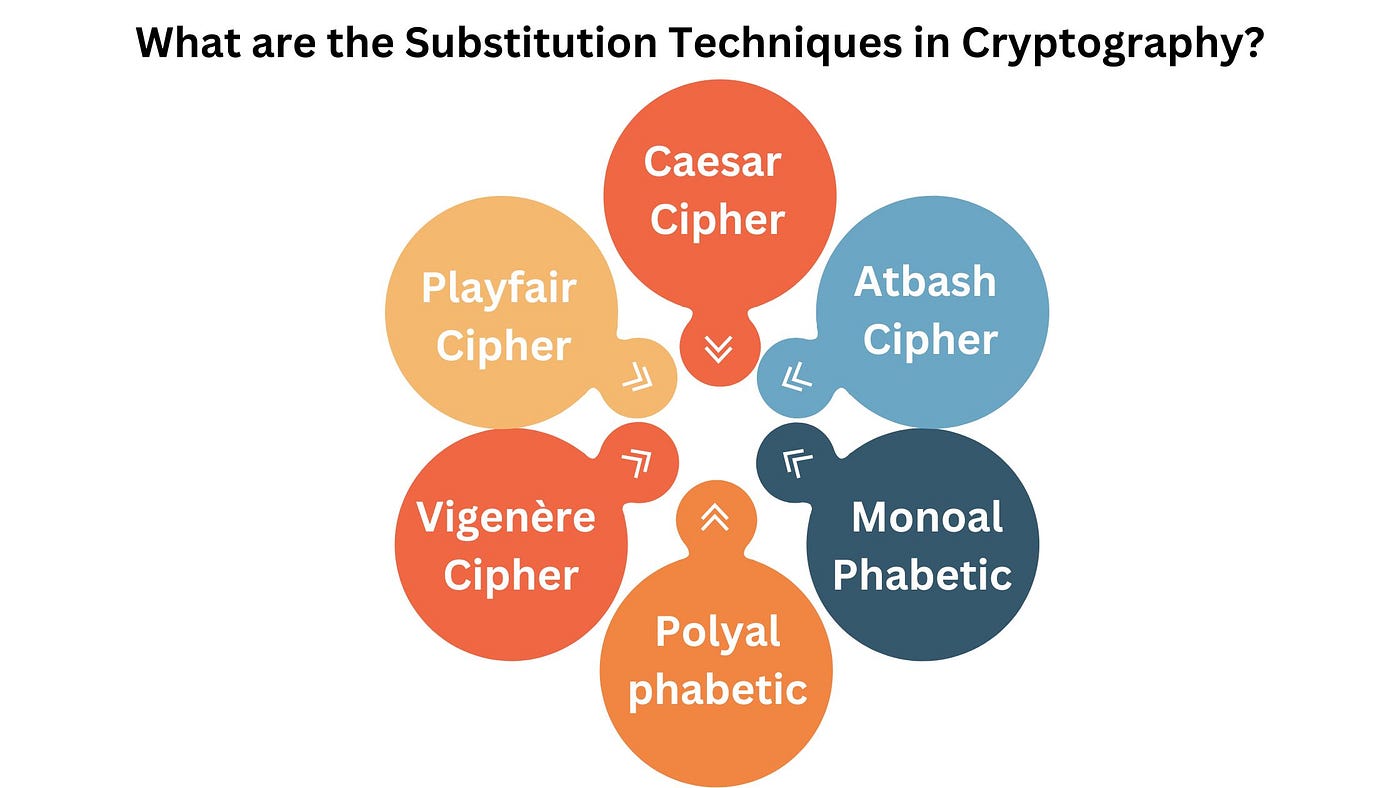 What are the Substitution Techniques in Cryptography?

Caesar Cipher

Atbash Cipher

Monoal Phabetic

Polyal phabetic

Vigenère Cipher

Playfair Cipher